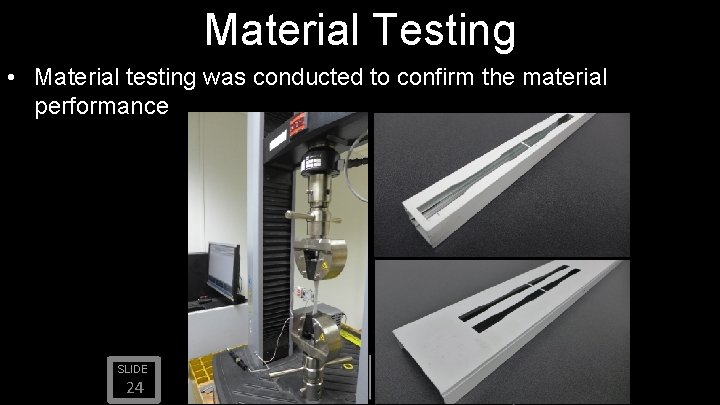 Material Testing

• Material testing was conducted to confirm the material performance

SLIDE
24